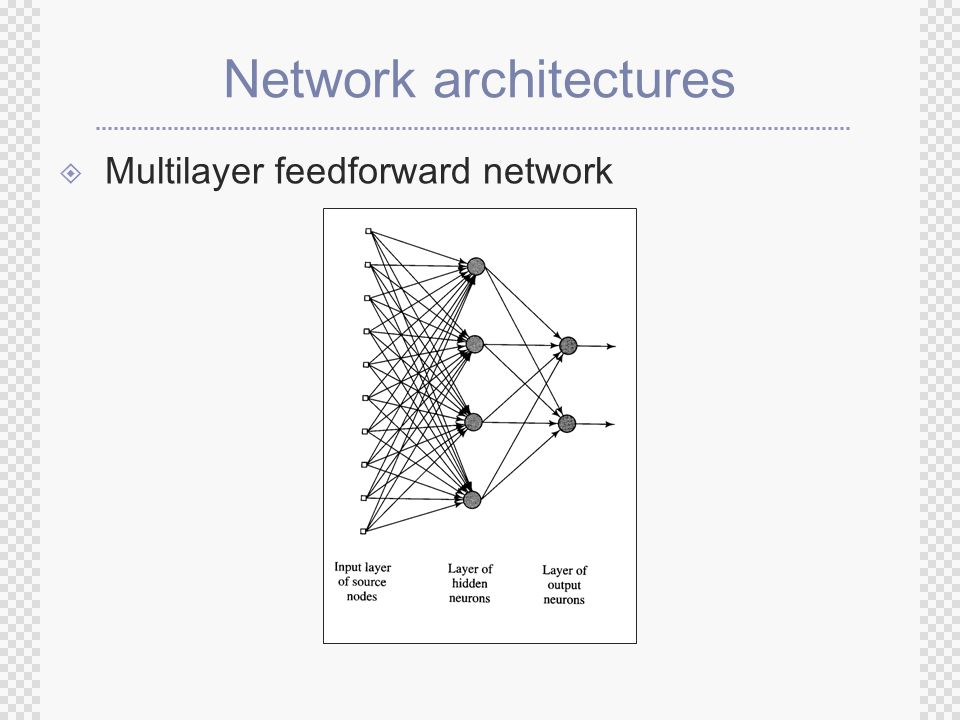 Network architectures

Multilayer feedforward network

Input layer of source nodes

Layer of hidden neurons

Layer of output neurons